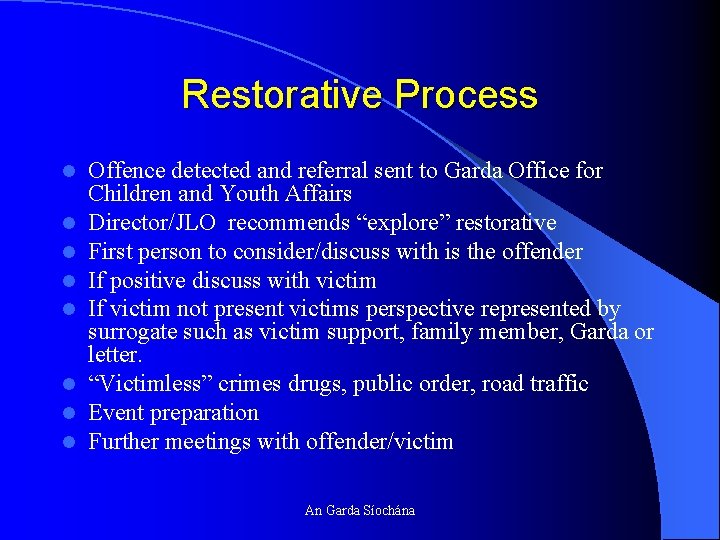 Restorative Process

- Offence detected and referral sent to Garda Office for Children and Youth Affairs
- Director/JLO recommends “explore” restorative
- First person to consider/discuss with is the offender
- If positive discuss with victim
- If victim not present victims perspective represented by surrogate such as victim support, family member, Garda or letter.
- “Victimless” crimes drugs, public order, road traffic
- Event preparation
- Further meetings with offender/victim

An Garda Síochána